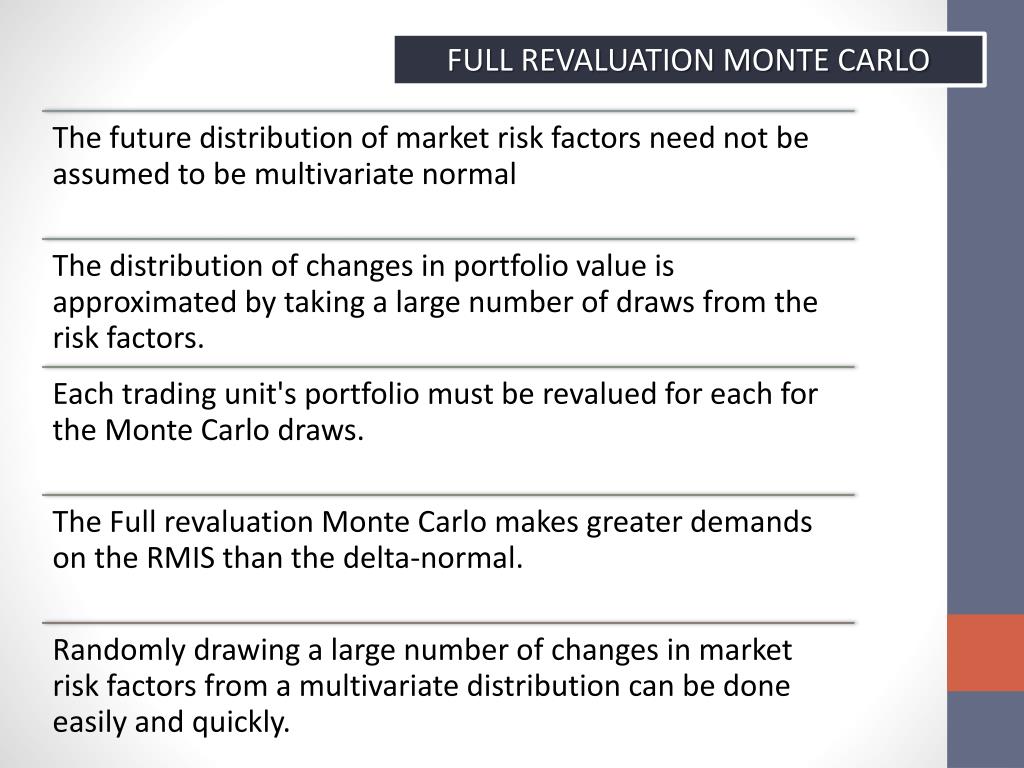 FULL REVALUATION MONTE CARLO

The future distribution of market risk factors need not be assumed to be multivariate normal

The distribution of changes in portfolio value is approximated by taking a large number of draws from the risk factors.

Each trading unit's portfolio must be revalued for each for the Monte Carlo draws.

The Full revaluation Monte Carlo makes greater demands on the RMIS than the delta-normal.

Randomly drawing a large number of changes in market risk factors from a multivariate distribution can be done easily and quickly.